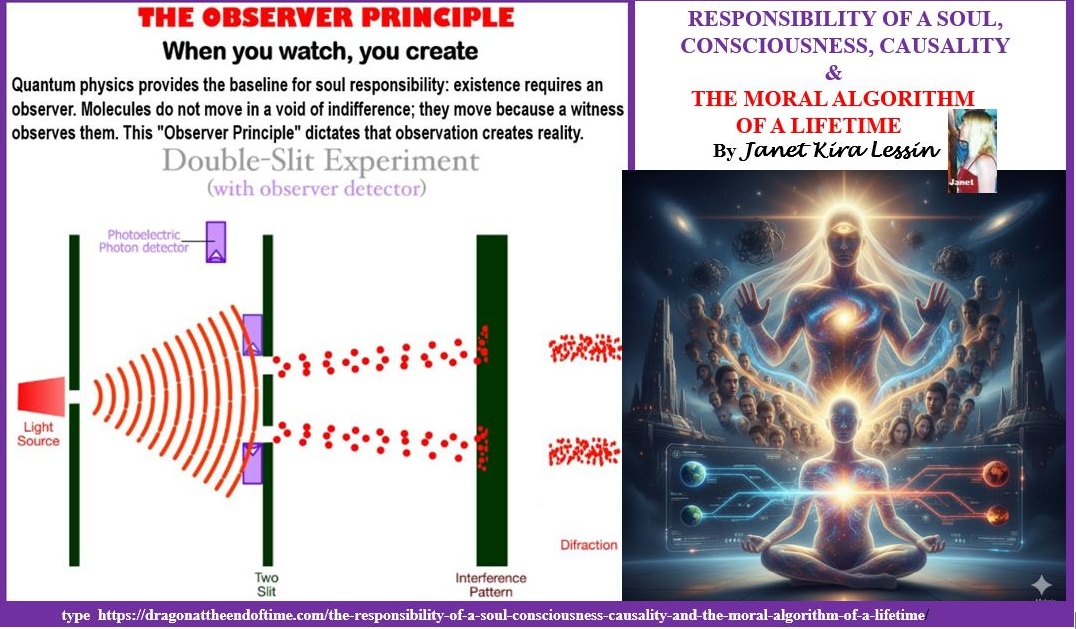 THE OBSERVER PRINCIPLE

When you watch, you create

Quantum physics provides the baseline for soul responsibility: existence requires an observer. Molecules do not move in a void of indifference; they move because a witness observes them. This "Observer Principle" dictates that observation creates reality.

Double-Slit Experiment
(with observer detector)

Photoelectric Photon detector

Light Source

Two Slit

Interference Pattern

Difraction

RESPONSIBILITY OF A SOUL, CONSCIOUSNESS, CAUSALITY
&
THE MORAL ALGORITHM OF A LIFETIME
By Janet Kira Lessin

Janet

type https://dragonattheendoftime.com/the-responsibility-of-a-soul-consciousness-causality-and-the-moral-algorithm-of-a-lifetime/